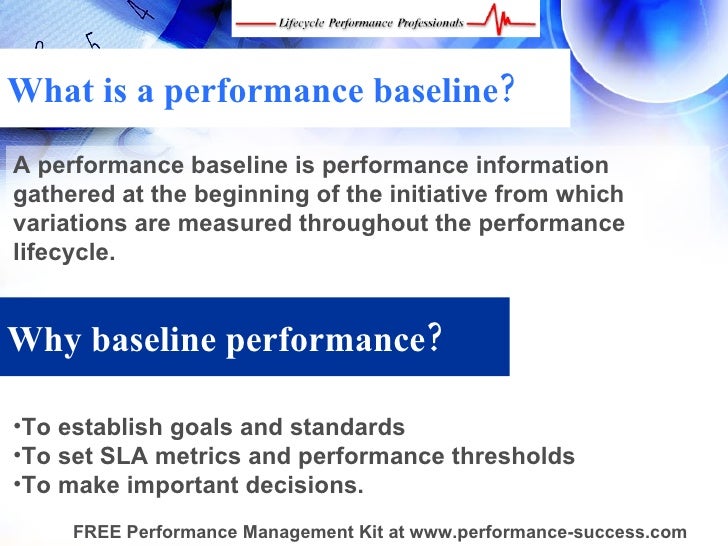 Lifecycle Performance Professionals

What is a performance baseline?

A performance baseline is performance information gathered at the beginning of the initiative from which variations are measured throughout the performance lifecycle.

Why baseline performance?

•To establish goals and standards
•To set SLA metrics and performance thresholds
•To make important decisions.

FREE Performance Management Kit at www.performance-success.com